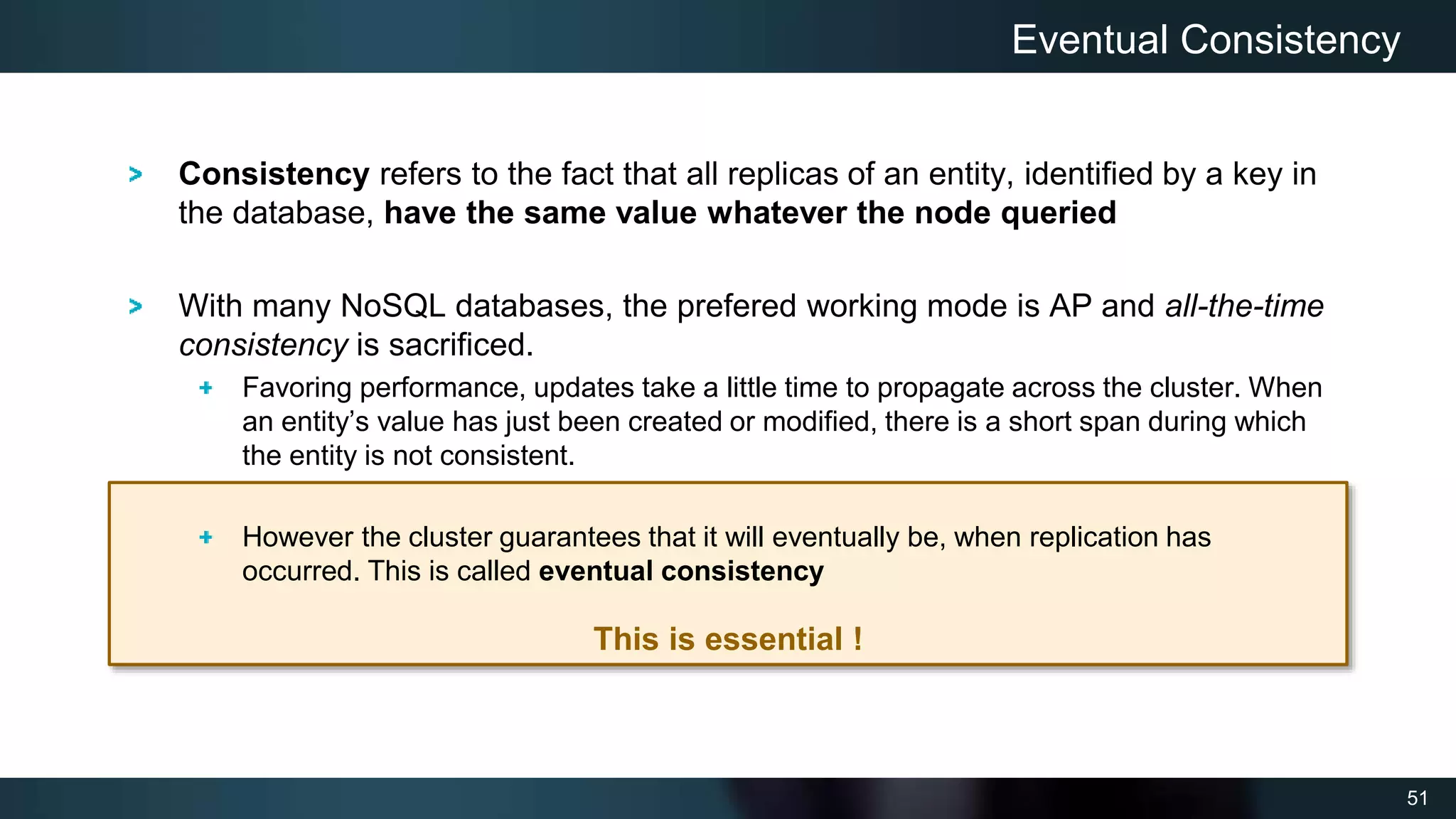 Eventual Consistency

> Consistency refers to the fact that all replicas of an entity, identified by a key in the database, have the same value whatever the node queried

> With many NoSQL databases, the prefered working mode is AP and all-the-time consistency is sacrificed.

+ Favoring performance, updates take a little time to propagate across the cluster. When an entity's value has just been created or modified, there is a short span during which the entity is not consistent.

+ However the cluster guarantees that it will eventually be, when replication has occurred. This is called eventual consistency

This is essential !

51